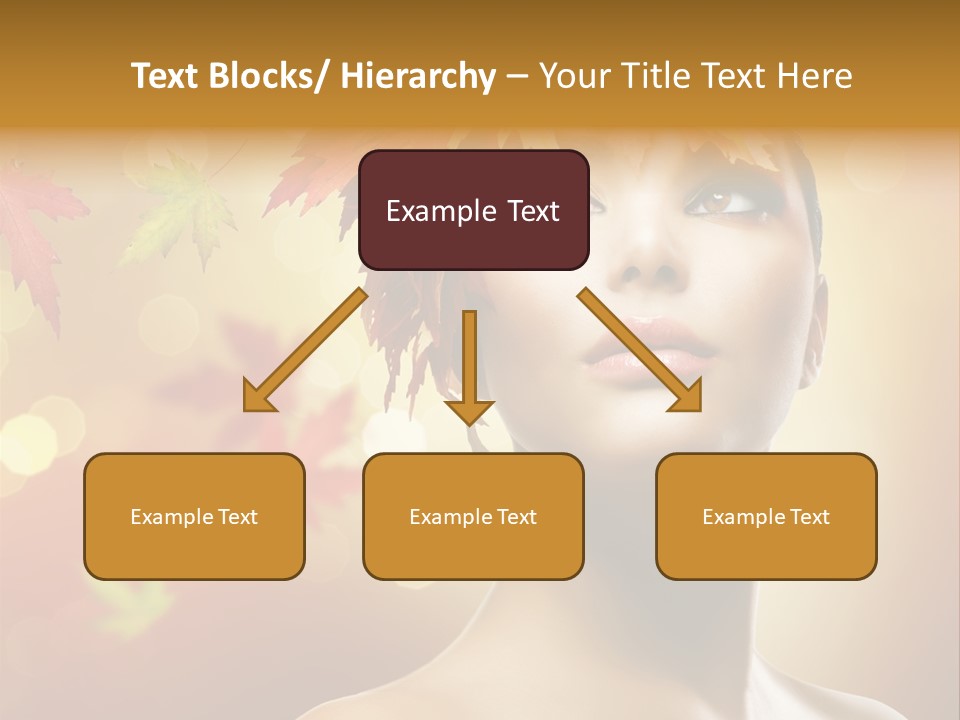 Text Blocks/ Hierarchy – Your Title Text Here

Example Text

Example Text

Example Text

Example Text